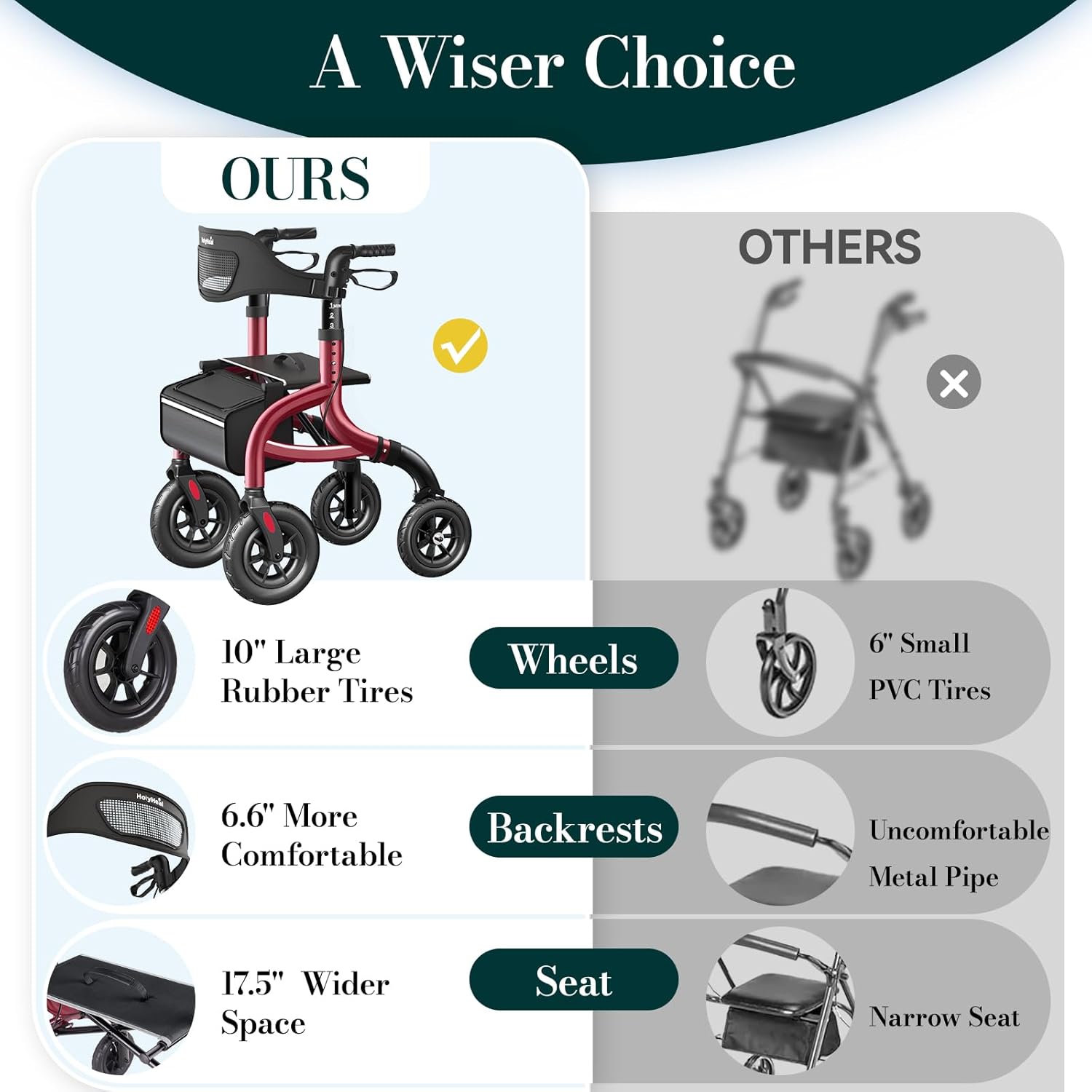 A Wiser Choice

OURS

OTHERS

10" Large Rubber Tires

Wheels

6" Small PVC Tires

HolyHeal

6.6" More Comfortable

Backrests

Uncomfortable Metal Pipe

17.5" Wider Space

Seat

Narrow Seat